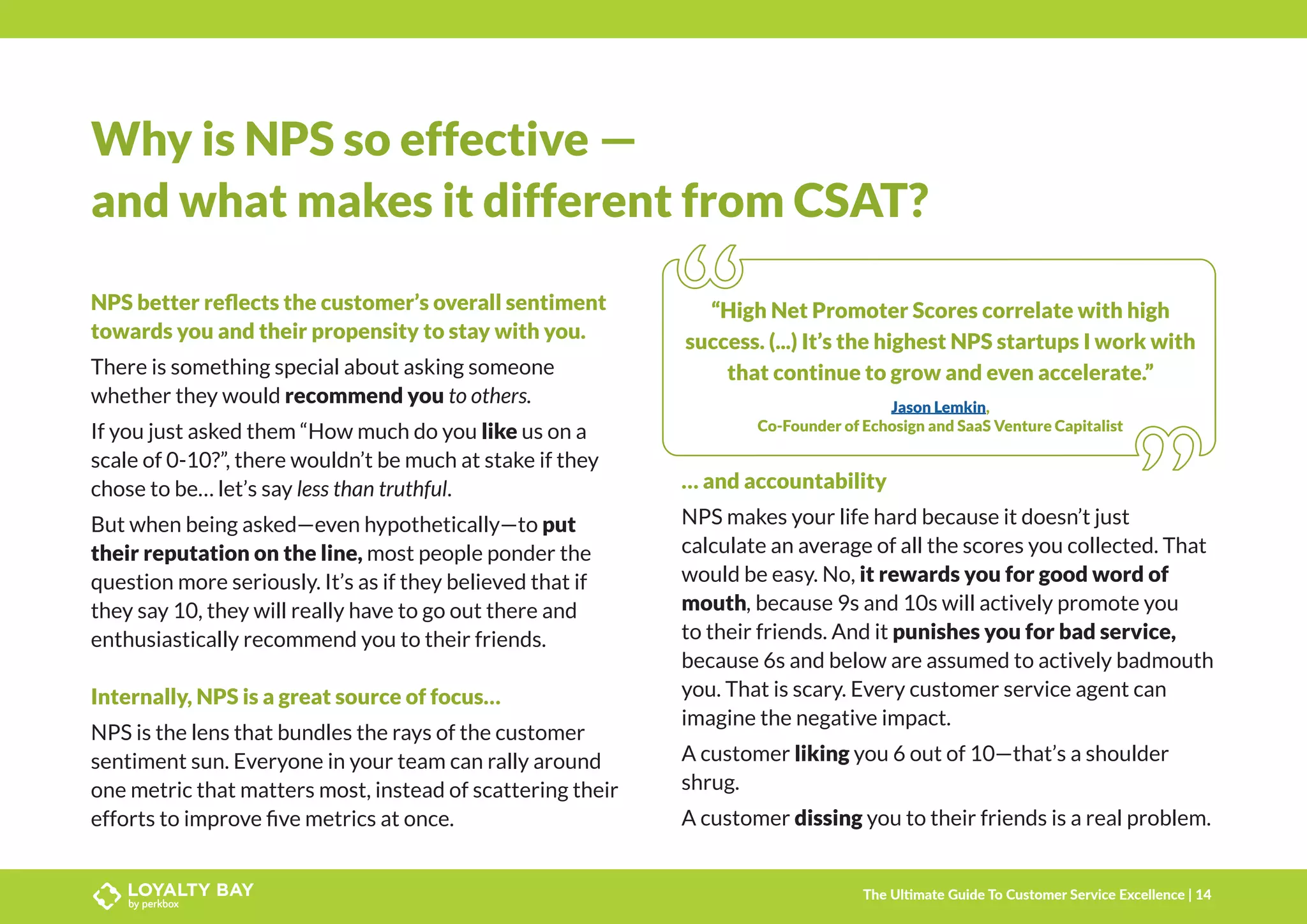 Why is NPS so effective — and what makes it different from CSAT?

NPS better reflects the customer's overall sentiment towards you and their propensity to stay with you.

There is something special about asking someone whether they would recommend you to others.

If you just asked them "How much do you like us on a scale of 0-10?", there wouldn't be much at stake if they chose to be... let's say less than truthful.

But when being asked—even hypothetically—to put their reputation on the line, most people ponder the question more seriously. It's as if they believed that if they say 10, they will really have to go out there and enthusiastically recommend you to their friends.

Internally, NPS is a great source of focus...

NPS is the lens that bundles the rays of the customer sentiment sun. Everyone in your team can rally around one metric that matters most, instead of scattering their efforts to improve five metrics at once.

"High Net Promoter Scores correlate with high success. (...) It's the highest NPS startups I work with that continue to grow and even accelerate."

Jason Lemkin,
Co-Founder of Echosign and SaaS Venture Capitalist

... and accountability

NPS makes your life hard because it doesn't just calculate an average of all the scores you collected. That would be easy. No, it rewards you for good word of mouth, because 9s and 10s will actively promote you to their friends. And it punishes you for bad service, because 6s and below are assumed to actively badmouth you. That is scary. Every customer service agent can imagine the negative impact.

A customer liking you 6 out of 10—that's a shoulder shrug.

A customer dissing you to their friends is a real problem.

LOYALTY BAY by perkbox

The Ultimate Guide To Customer Service Excellence | 14